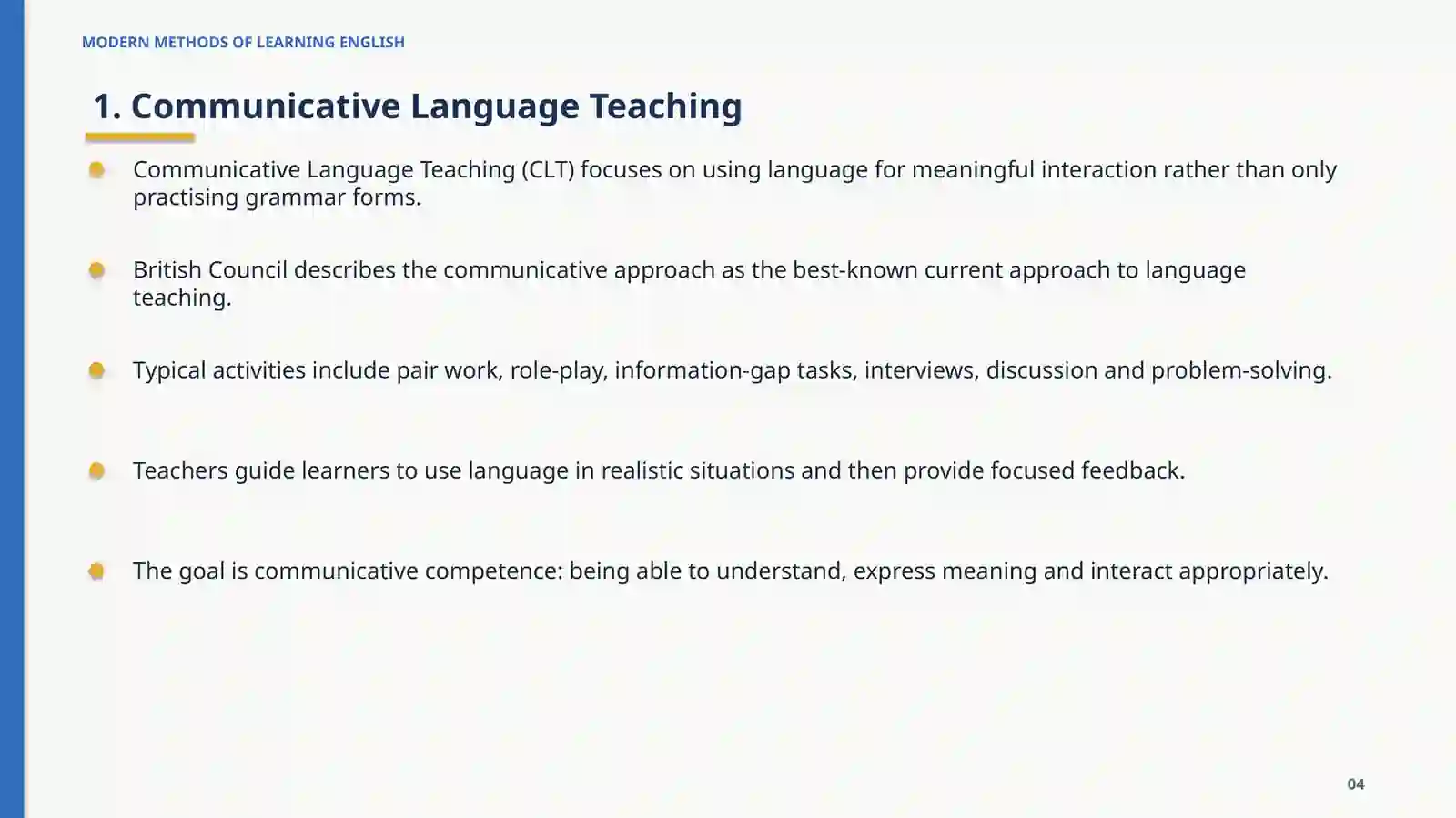 MODERN METHODS OF LEARNING ENGLISH

1. Communicative Language Teaching

• Communicative Language Teaching (CLT) focuses on using language for meaningful interaction rather than only practising grammar forms.

• British Council describes the communicative approach as the best-known current approach to language teaching.

• Typical activities include pair work, role-play, information-gap tasks, interviews, discussion and problem-solving.

• Teachers guide learners to use language in realistic situations and then provide focused feedback.

• The goal is communicative competence: being able to understand, express meaning and interact appropriately.

04